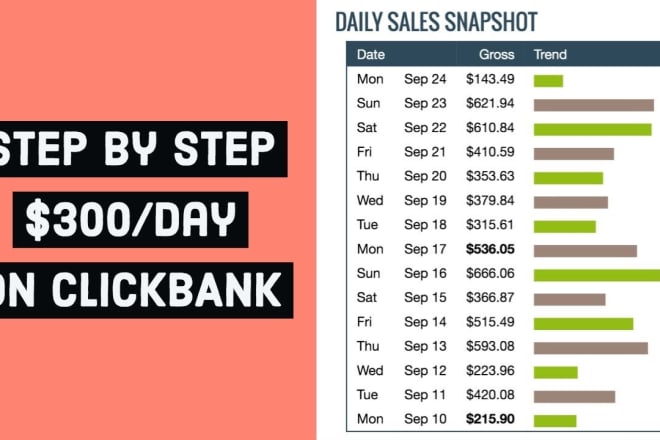 STEP BY STEP
$300/DAY
ON CLICKBANK

DAILY SALES SNAPSHOT

| Date | | Gross | Trend |
|---|---|---|---|
| Mon | Sep 24 | \$143.49 | |
| Sun | Sep 23 | \$621.94 | |
| Sat | Sep 22 | \$610.84 | |
| Fri | Sep 21 | \$410.59 | |
| Thu | Sep 20 | \$353.63 | |
| Wed | Sep 19 | \$379.84 | |
| Tue | Sep 18 | \$315.61 | |
| Mon | Sep 17 | **\$536.05** | |
| Sun | Sep 16 | \$666.06 | |
| Sat | Sep 15 | \$366.87 | |
| Fri | Sep 14 | \$515.49 | |
| Thu | Sep 13 | \$593.08 | |
| Wed | Sep 12 | \$223.96 | |
| Tue | Sep 11 | \$420.08 | |
| Mon | Sep 10 | **\$215.90** | |